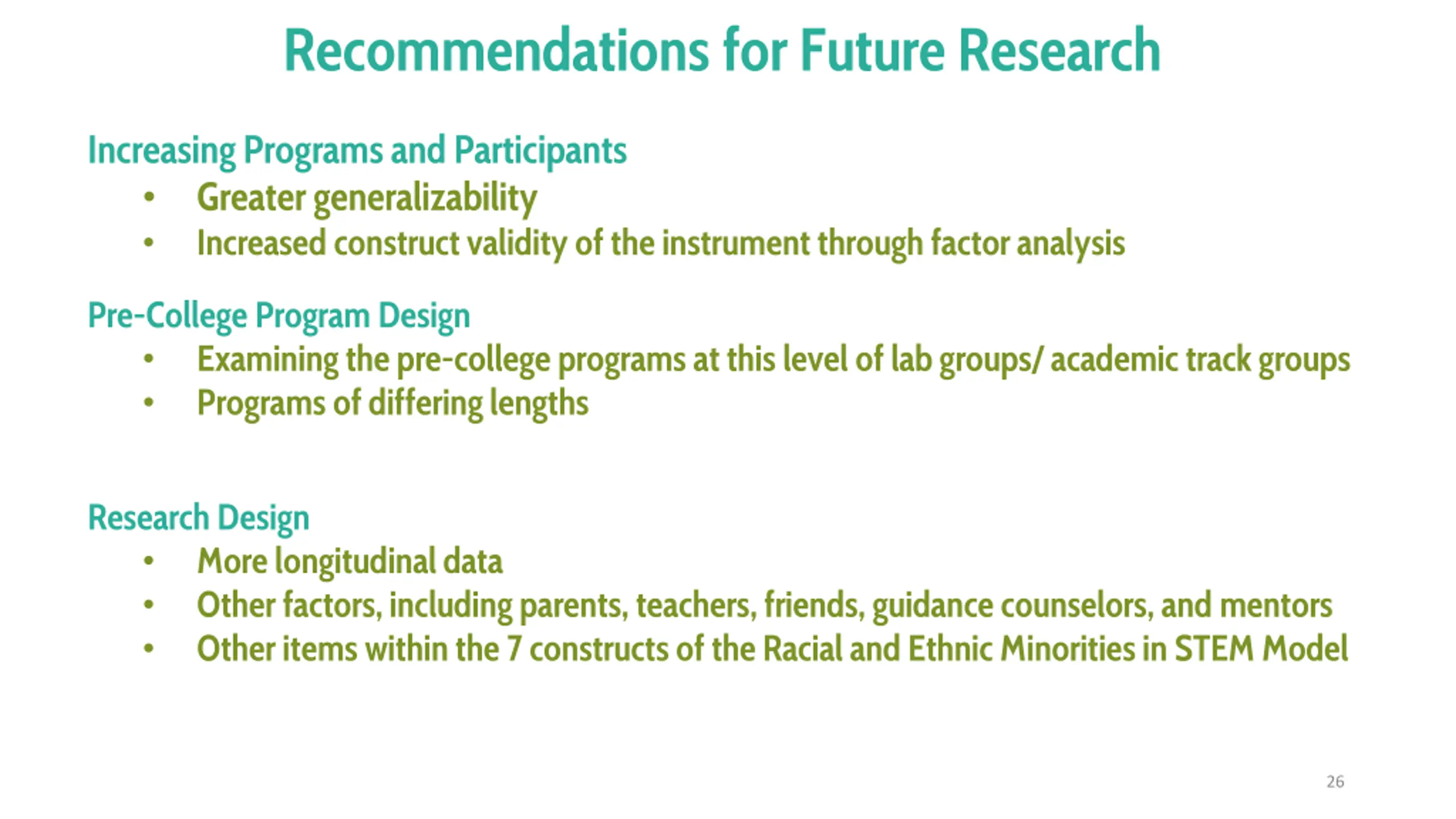 Recommendations for Future Research

Increasing Programs and Participants
• Greater generalizability
• Increased construct validity of the instrument through factor analysis

Pre-College Program Design
• Examining the pre-college programs at this level of lab groups/ academic track groups
• Programs of differing lengths

Research Design
• More longitudinal data
• Other factors, including parents, teachers, friends, guidance counselors, and mentors
• Other items within the 7 constructs of the Racial and Ethnic Minorities in STEM Model

26